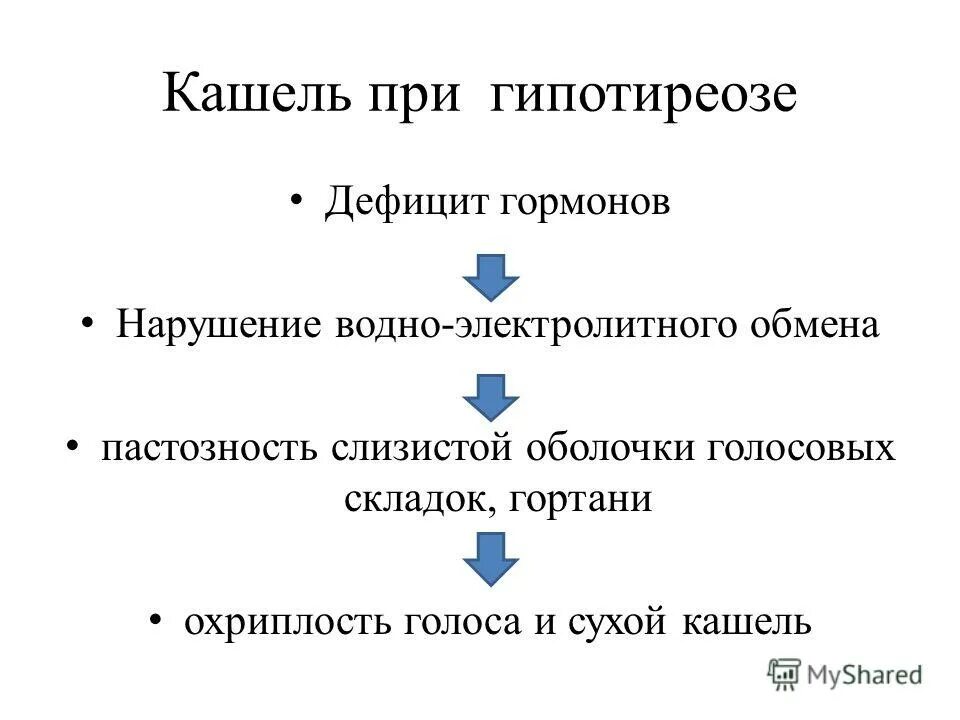 Кашель при гипотиреозе

• Дефицит гормонов

• Нарушение водно-электролитного обмена

• пастозность слизистой оболочки голосовых складок, гортани

• охриплость голоса и сухой кашель

MyShared